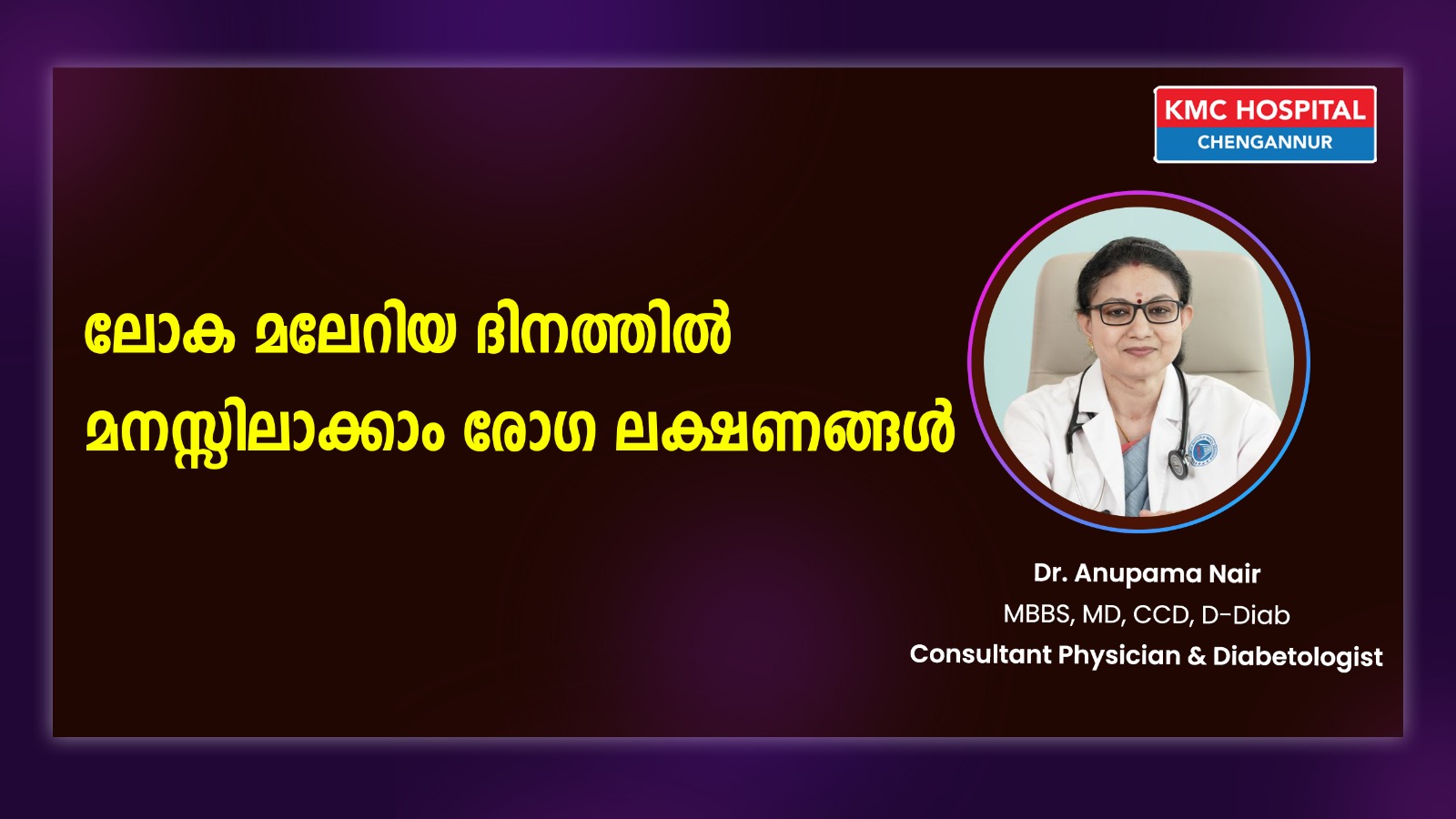 KMC HOSPITAL
CHENGANNUR

ലോക മലേറിയ ദിനത്തിൽ
മനസ്സിലാക്കാം രോഗ ലക്ഷണങ്ങൾ

Dr. Anupama Nair
MBBS, MD, CCD, D-Diab
Consultant Physician & Diabetologist